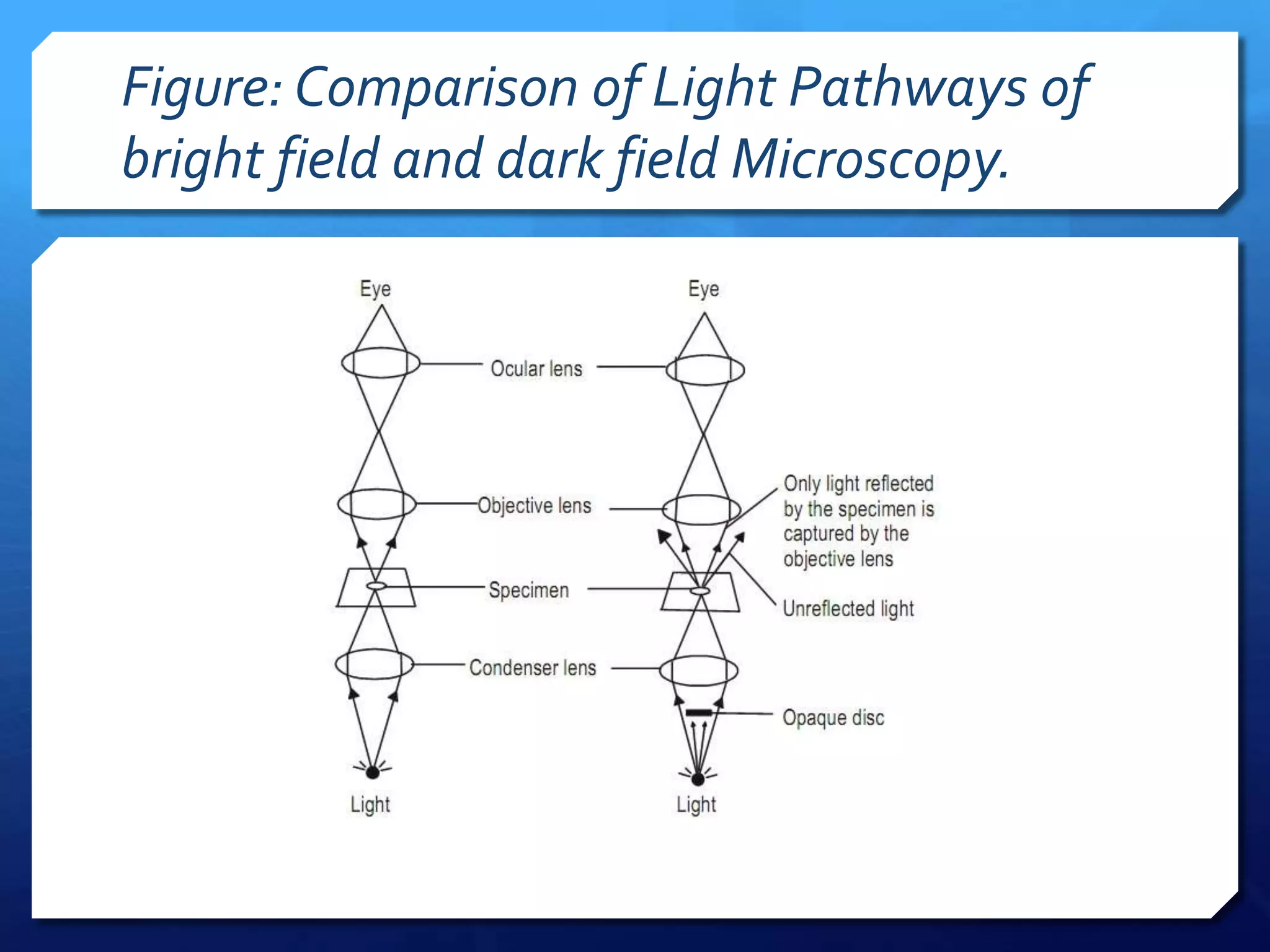 Figure: Comparison of Light Pathways of bright field and dark field Microscopy.

Eye

Eye

Ocular lens

Objective lens

Only light reflected by the specimen is captured by the objective lens

Specimen

Unreflected light

Condenser lens

Opaque disc

Light

Light